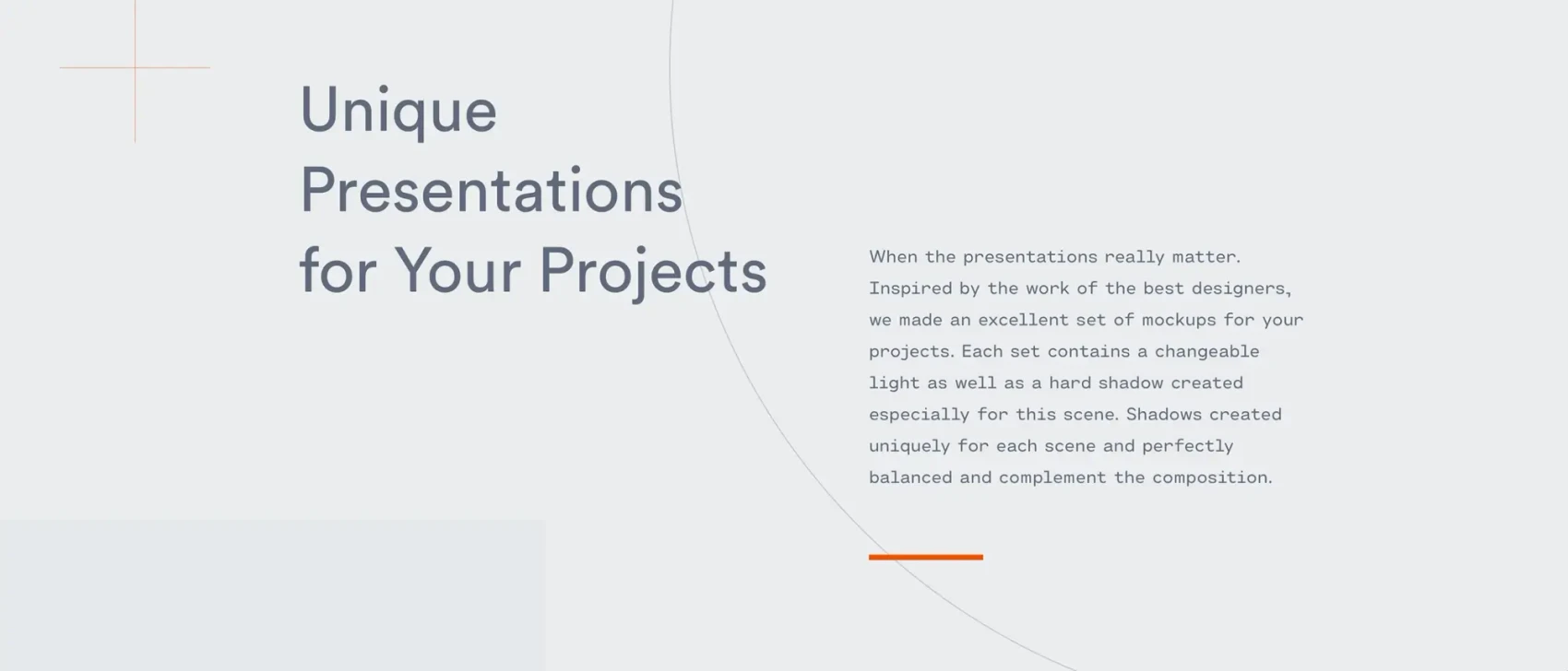 Unique Presentations for Your Projects

When the presentations really matter. Inspired by the work of the best designers, we made an excellent set of mockups for your projects. Each set contains a changeable light as well as a hard shadow created especially for this scene. Shadows created uniquely for each scene and perfectly balanced and complement the composition.